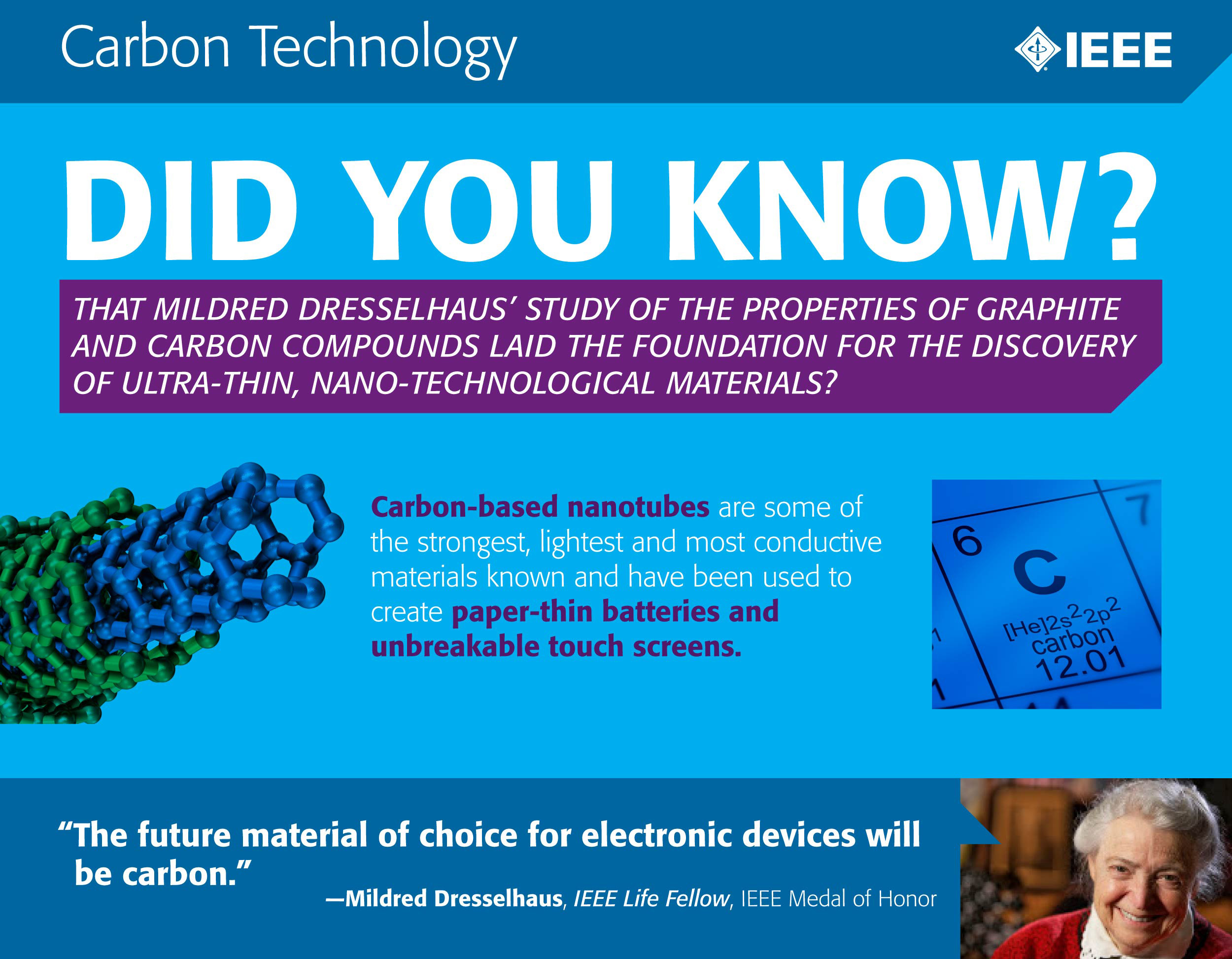 Carbon Technology

IEEE

DID YOU KNOW?

THAT MILDRED DRESSELHAUS' STUDY OF THE PROPERTIES OF GRAPHITE AND CARBON COMPOUNDS LAID THE FOUNDATION FOR THE DISCOVERY OF ULTRA-THIN, NANO-TECHNOLOGICAL MATERIALS?

Carbon-based nanotubes are some of the strongest, lightest and most conductive materials known and have been used to create paper-thin batteries and unbreakable touch screens.

6
7
C
$[He]2s^2 2p^2$
carbon
12.01

"The future material of choice for electronic devices will be carbon."
—Mildred Dresselhaus, IEEE Life Fellow, IEEE Medal of Honor